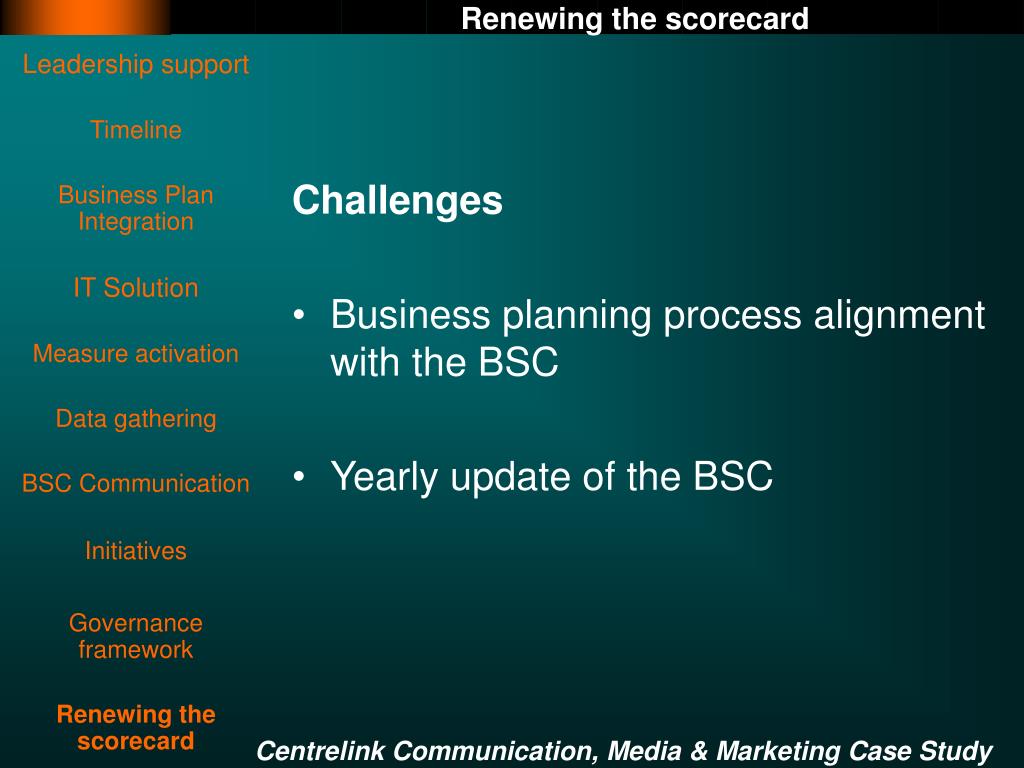 Renewing the scorecard

Leadership support

Timeline

Business Plan Integration

IT Solution

Measure activation

Data gathering

BSC Communication

Initiatives

Governance framework

Renewing the scorecard

Challenges

• Business planning process alignment with the BSC

• Yearly update of the BSC

Centrelink Communication, Media & Marketing Case Study